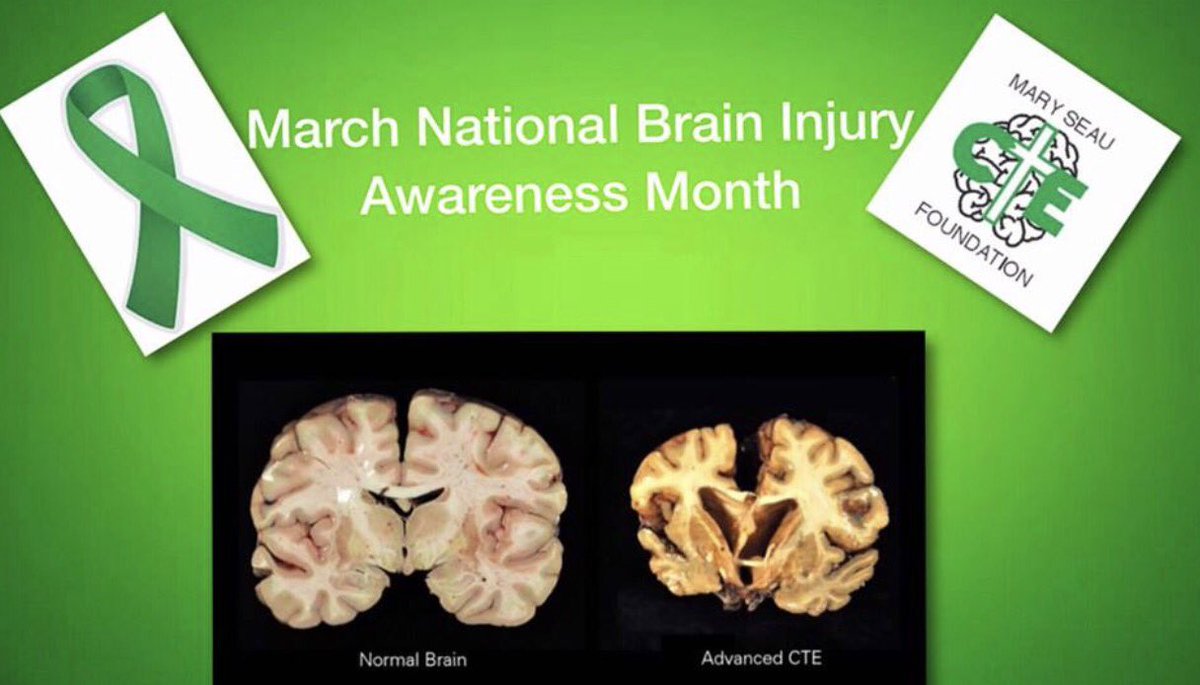 March National Brain Injury Awareness Month

MARY SEAU
CTE
FOUNDATION

Normal Brain

Advanced CTE